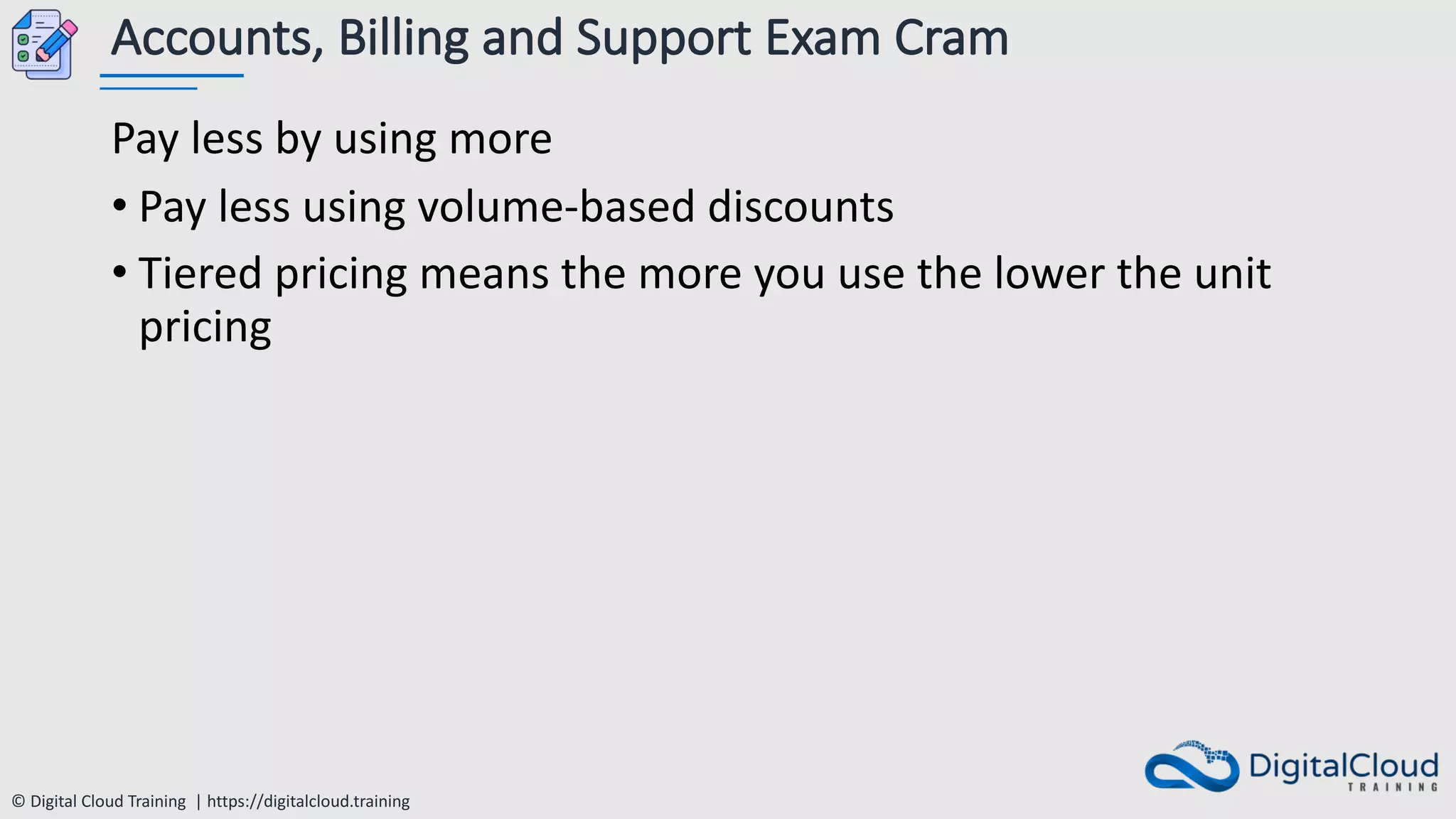 Accounts, Billing and Support Exam Cram

Pay less by using more

• Pay less using volume-based discounts

• Tiered pricing means the more you use the lower the unit pricing

© Digital Cloud Training | https://digitalcloud.training

DigitalCloud TRAINING